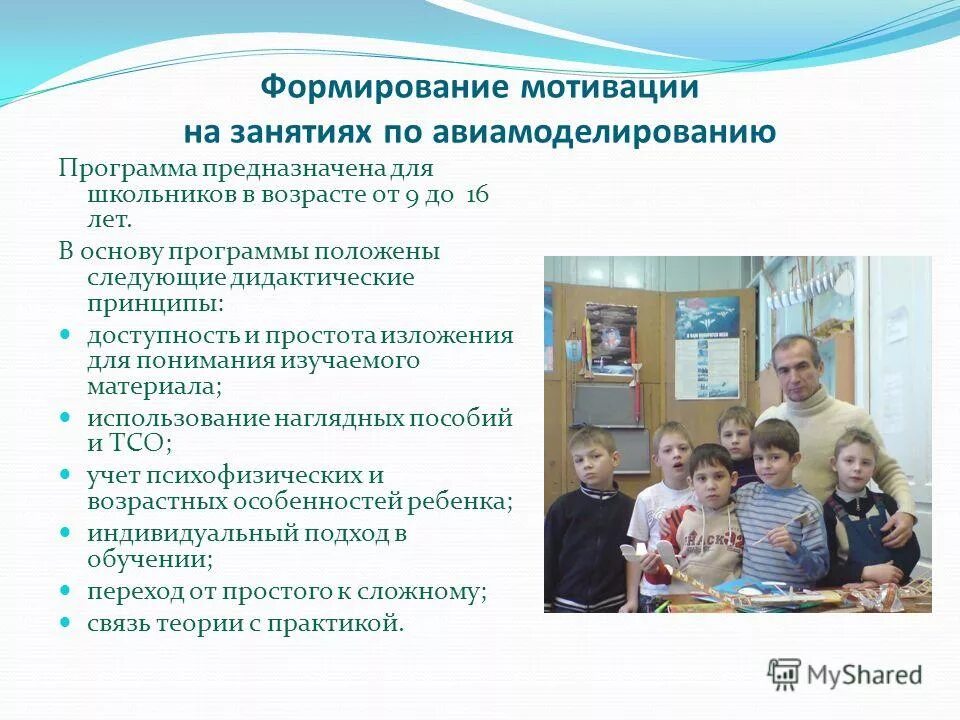 Формирование мотивации на занятиях по авиамоделированию

Программа предназначена для школьников в возрасте от 9 до 16 лет.

В основу программы положены следующие дидактические принципы:

- доступность и простота изложения для понимания изучаемого материала;
- использование наглядных пособий и ТСО;
- учет психофизических и возрастных особенностей ребенка;
- индивидуальный подход в обучении;
- переход от простого к сложному;
- связь теории с практикой.

MyShared